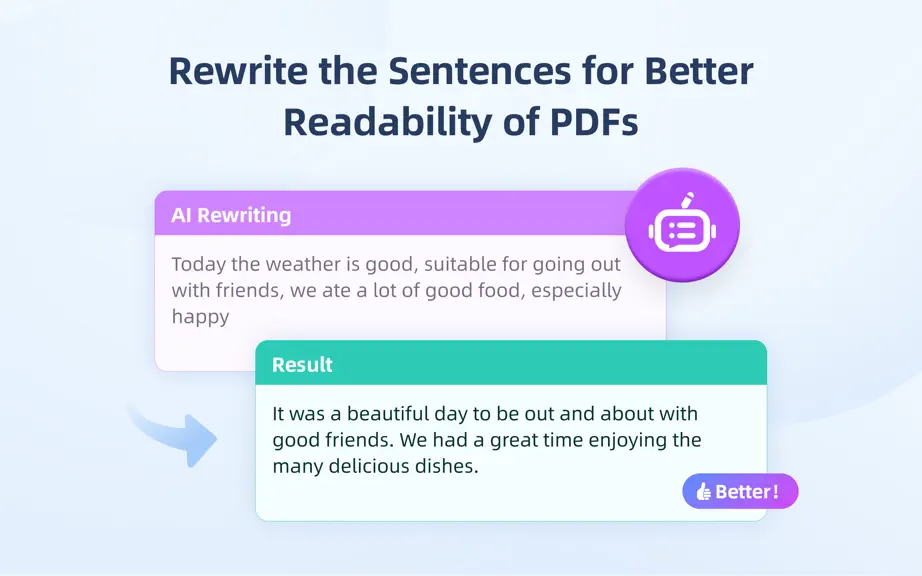 Rewrite the Sentences for Better Readability of PDFs

AI Rewriting

Today the weather is good, suitable for going out with friends, we ate a lot of good food, especially happy

Result

It was a beautiful day to be out and about with good friends. We had a great time enjoying the many delicious dishes.

Better!